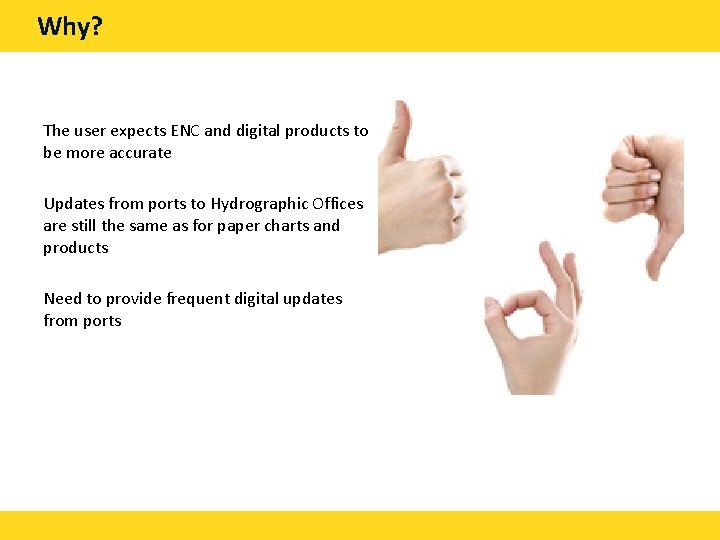 Why?

The user expects ENC and digital products to be more accurate

Updates from ports to Hydrographic Offices are still the same as for paper charts and products

Need to provide frequent digital updates from ports